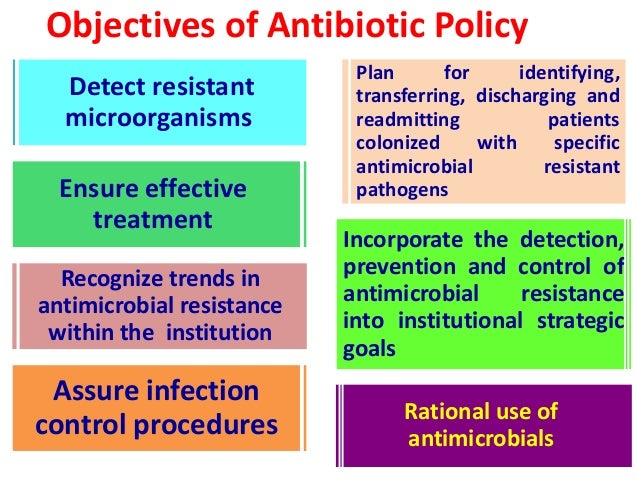 Objectives of Antibiotic Policy

Detect resistant microorganisms

Ensure effective treatment

Recognize trends in antimicrobial resistance within the institution

Assure infection control procedures

Plan for identifying, transferring, discharging and readmitting patients colonized with specific antimicrobial resistant pathogens

Incorporate the detection, prevention and control of antimicrobial resistance into institutional strategic goals

Rational use of antimicrobials